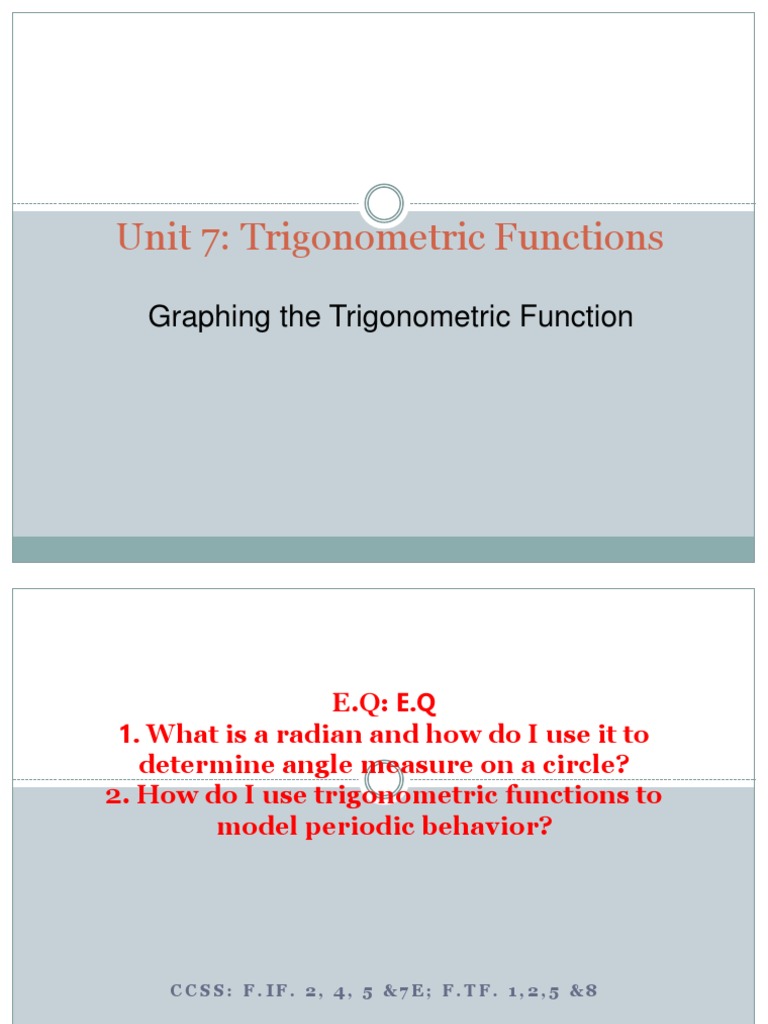 Unit 7: Trigonometric Functions

Graphing the Trigonometric Function

E.Q: E.Q
1. What is a radian and how do I use it to determine angle measure on a circle?
2. How do I use trigonometric functions to model periodic behavior?

CCSS: F.IF. 2, 4, 5 &7E; F.TF. 1,2,5 &8